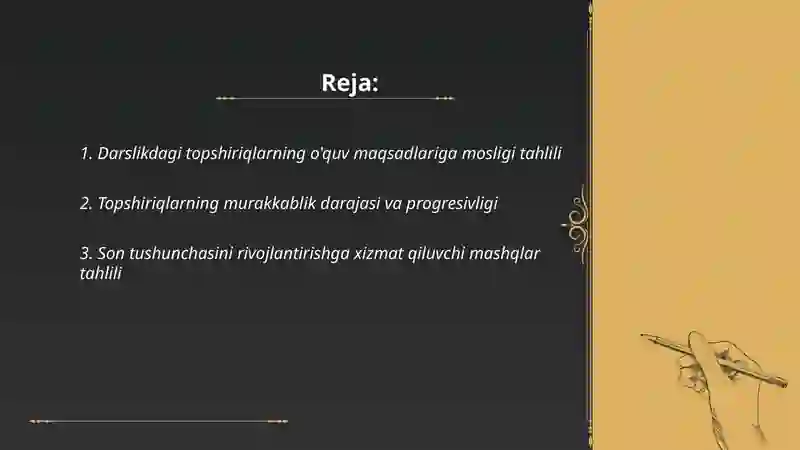 Reja:

1. Darslikdagi topshiriqlarning o'quv maqsadlariga mosligi tahlili

2. Topshiriqlarning murakkablik darajasi va progresivligi

3. Son tushunchasini rivojlantirishga xizmat qiluvchi mashqlar tahlili